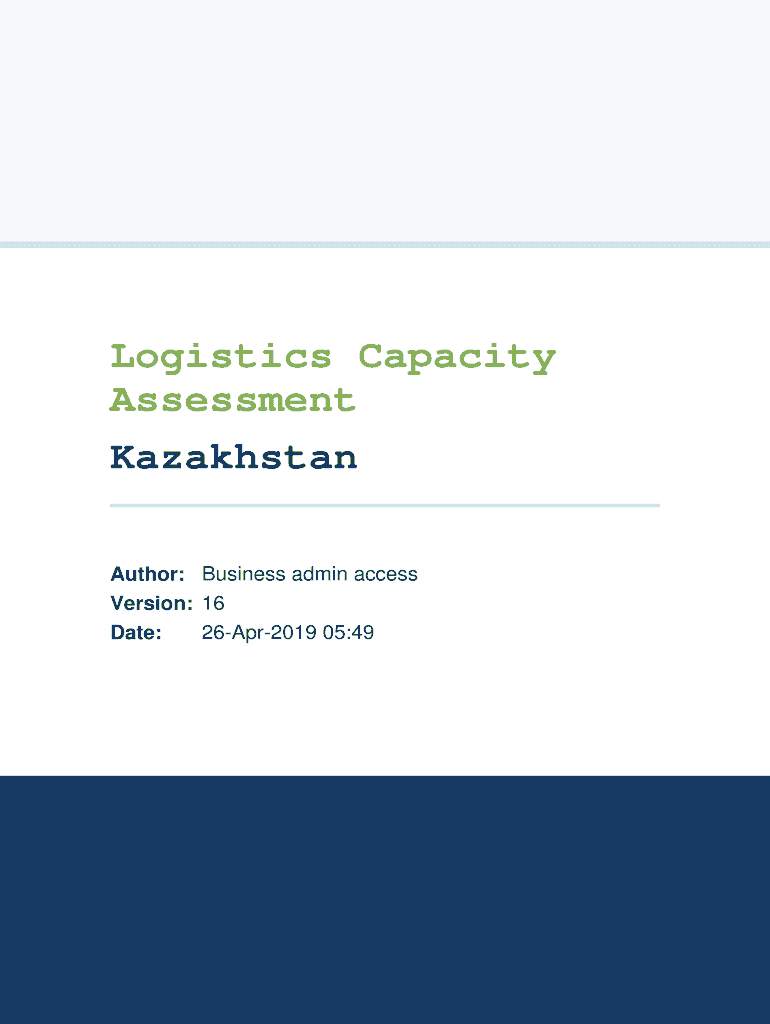 Logistics Capacity Assessment

Kazakhstan

Author: Business admin access
Version: 16
Date: 26-Apr-2019 05:49